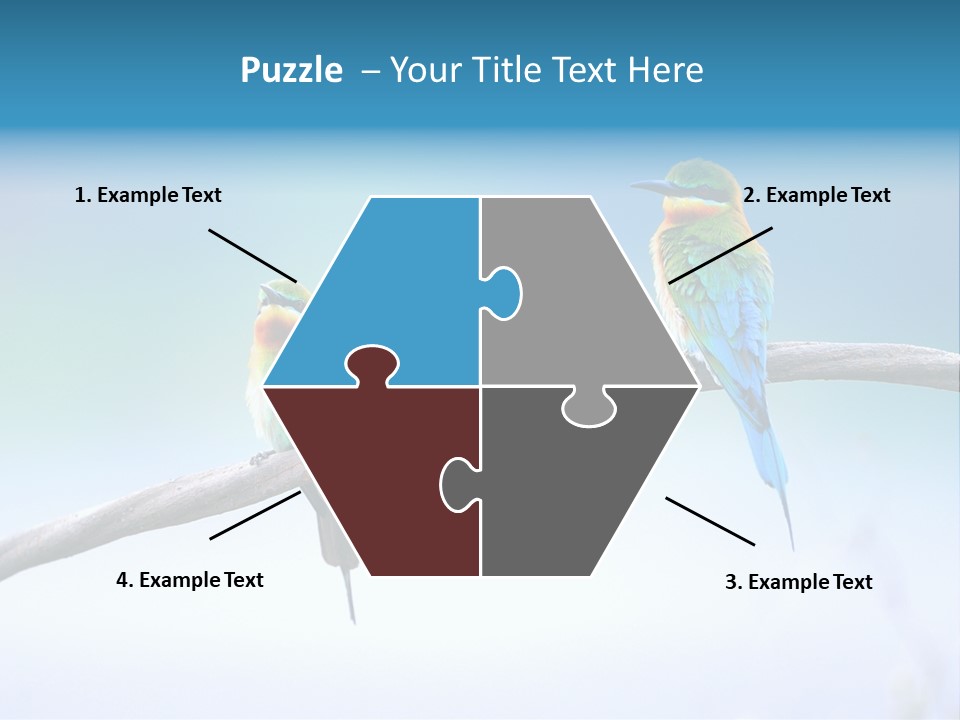 Puzzle – Your Title Text Here

1. Example Text

2. Example Text

4. Example Text

3. Example Text